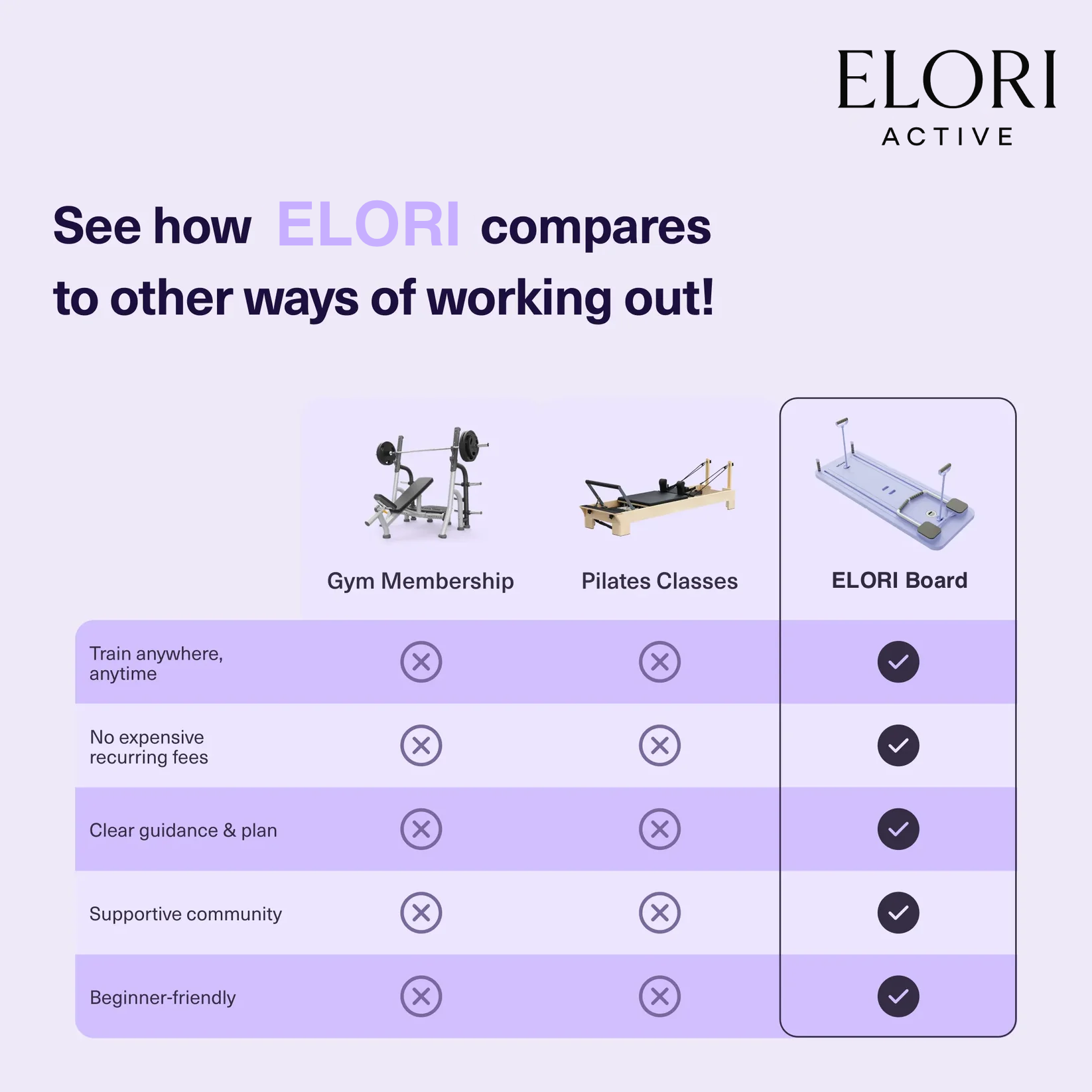 ELORI
ACTIVE

See how ELORI compares to other ways of working out!

| | Gym Membership | Pilates Classes | ELORI Board |
|---|---|---|---|
| Train anywhere, anytime | ✗ | ✗ | ✓ |
| No expensive recurring fees | ✗ | ✗ | ✓ |
| Clear guidance & plan | ✗ | ✗ | ✓ |
| Supportive community | ✗ | ✗ | ✓ |
| Beginner-friendly | ✗ | ✗ | ✓ |